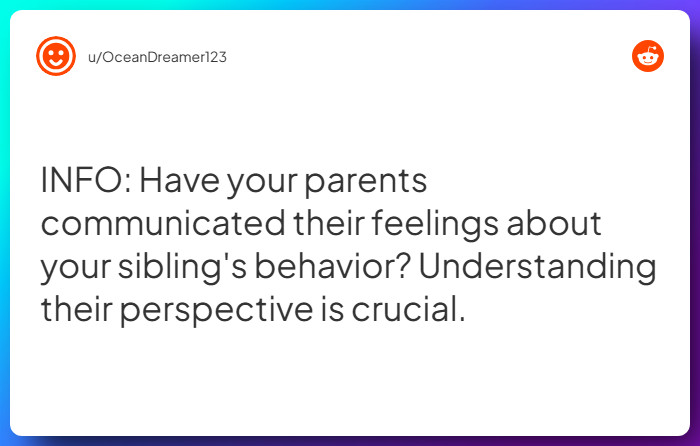 u/OceanDreamer123

INFO: Have your parents communicated their feelings about your sibling's behavior? Understanding their perspective is crucial.